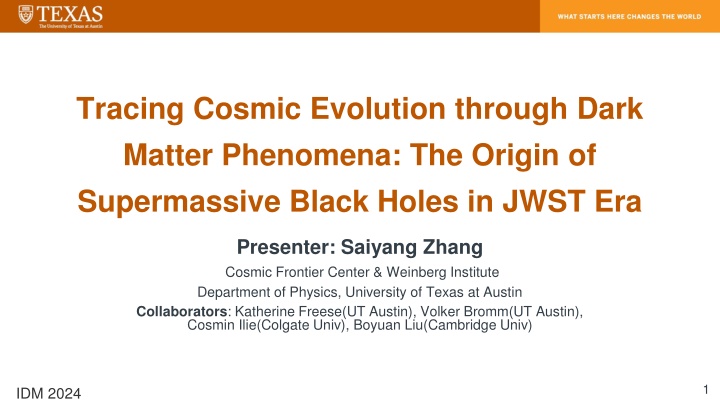 TEXAS
The University of Texas at Austin

WHAT STARTS HERE CHANGES THE WORLD

Tracing Cosmic Evolution through Dark Matter Phenomena: The Origin of Supermassive Black Holes in JWST Era

Presenter: Saiyang Zhang

Cosmic Frontier Center & Weinberg Institute

Department of Physics, University of Texas at Austin

Collaborators: Katherine Freese(UT Austin), Volker Bromm(UT Austin), Cosmin Ilie(Colgate Univ), Boyuan Liu(Cambridge Univ)

IDM 2024

1